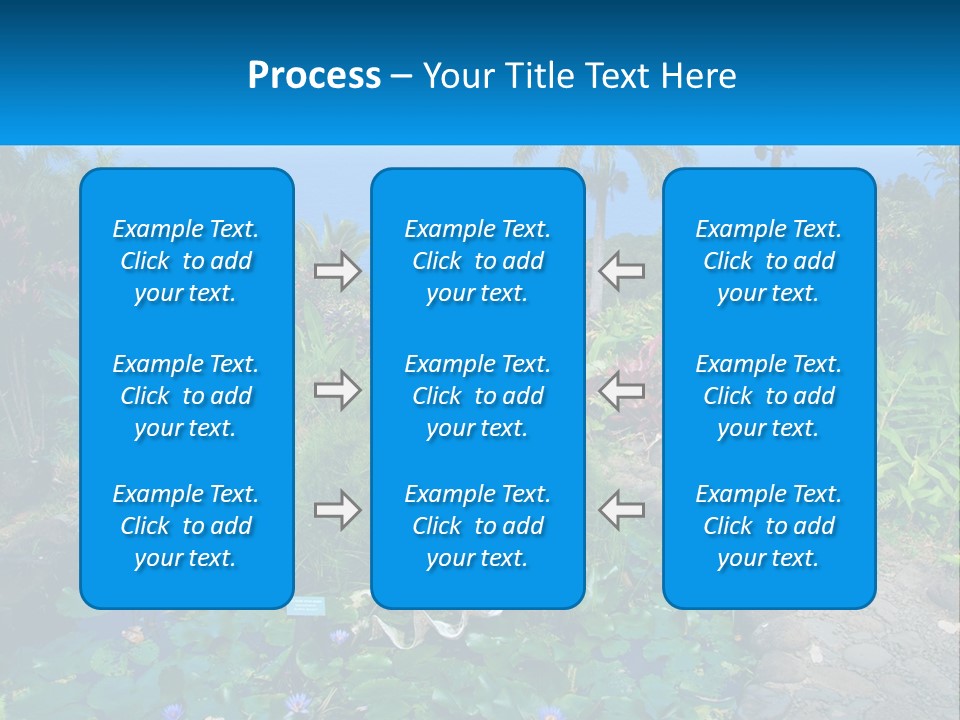 Process – Your Title Text Here

Example Text. Click to add your text.

Example Text. Click to add your text.

Example Text. Click to add your text.

Example Text. Click to add your text.

Example Text. Click to add your text.

Example Text. Click to add your text.

Example Text. Click to add your text.

Example Text. Click to add your text.

Example Text. Click to add your text.